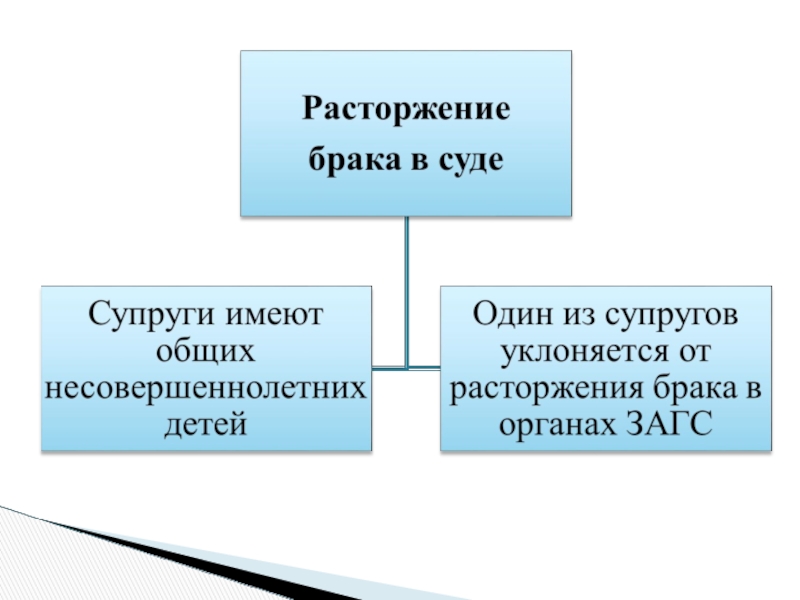 Расторжение брака в суде

Супруги имеют общих несовершеннолетних детей

Один из супругов уклоняется от расторжения брака в органах ЗАГС